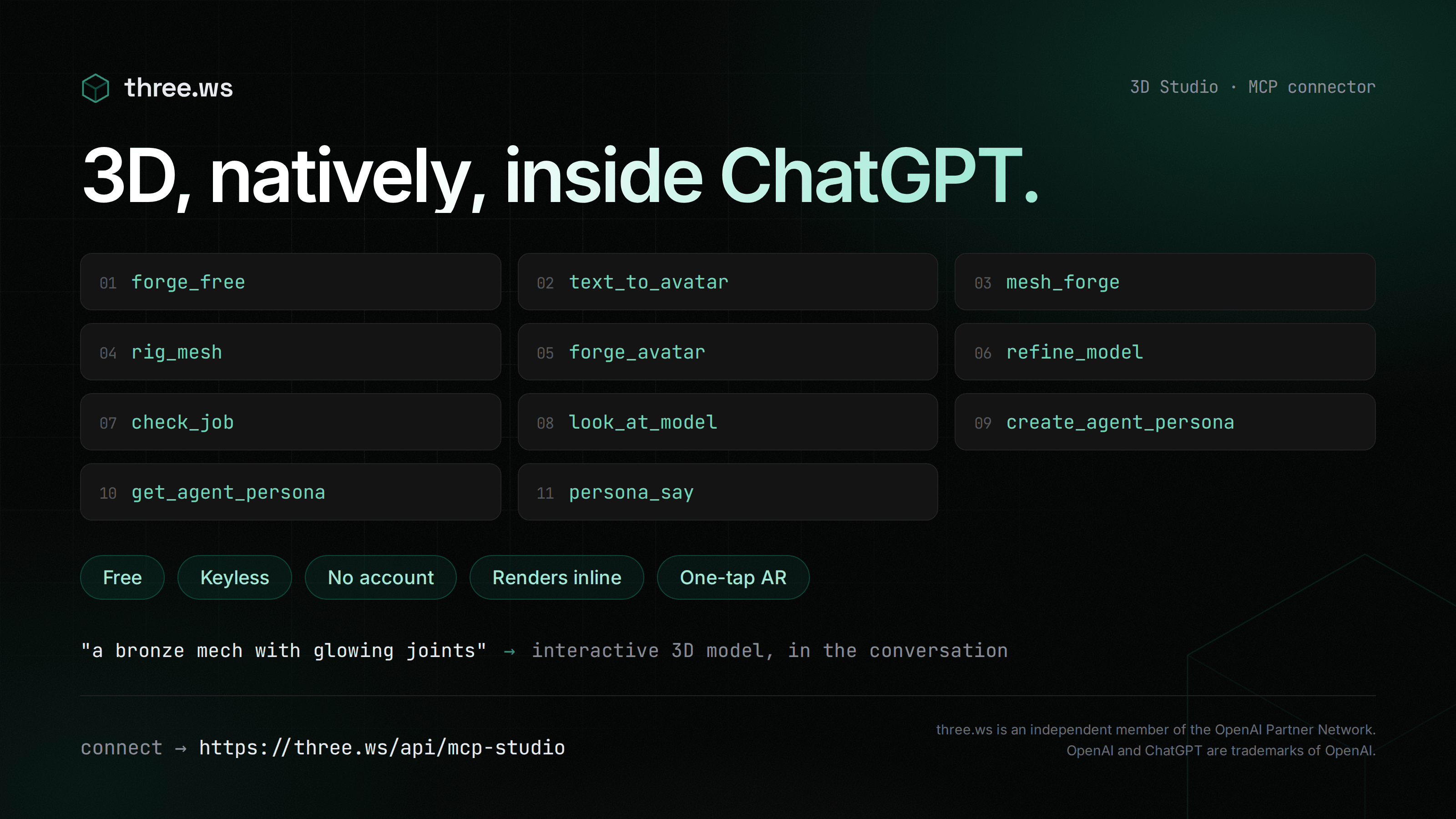 three.ws

3D Studio · MCP connector

3D, natively, inside ChatGPT.

01 forge_free

02 text_to_avatar

03 mesh_forge

04 rig_mesh

05 forge_avatar

06 refine_model

07 check_job

08 look_at_model

09 create_agent_persona

10 get_agent_persona

11 persona_say

Free Keyless No account Renders inline One-tap AR

"a bronze mech with glowing joints" → interactive 3D model, in the conversation

connect → https://three.ws/api/mcp-studio

three.ws is an independent member of the OpenAI Partner Network.
OpenAI and ChatGPT are trademarks of OpenAI.